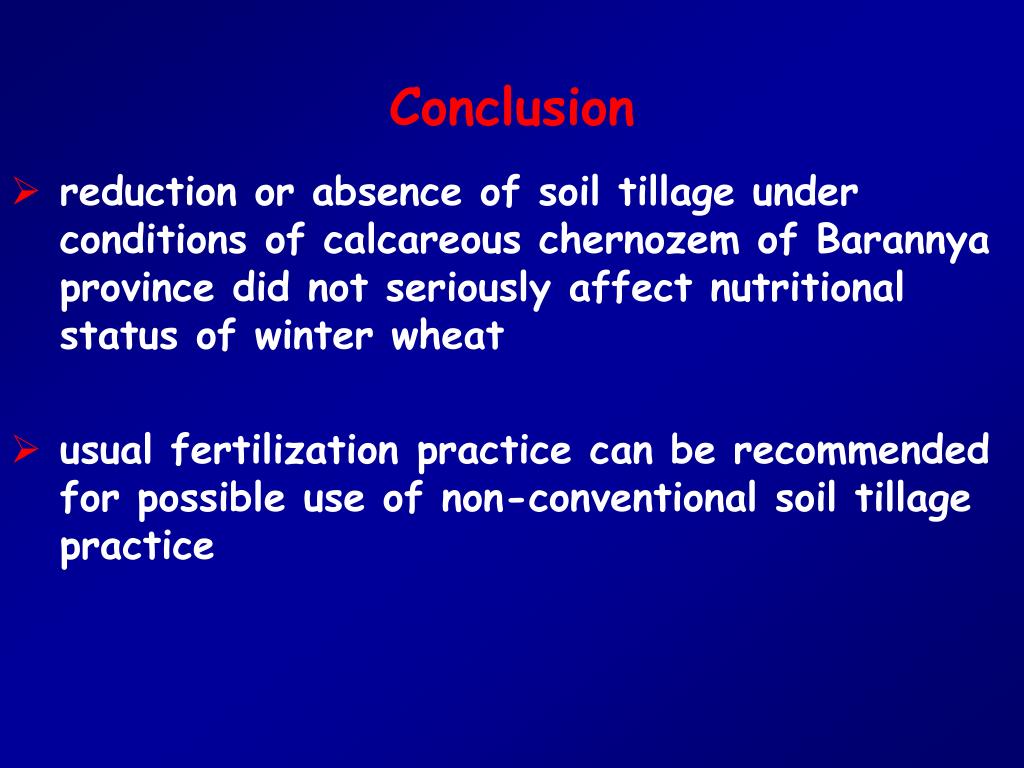 Conclusion

➢ reduction or absence of soil tillage under conditions of calcareous chernozem of Barannya province did not seriously affect nutritional status of winter wheat

➢ usual fertilization practice can be recommended for possible use of non-conventional soil tillage practice